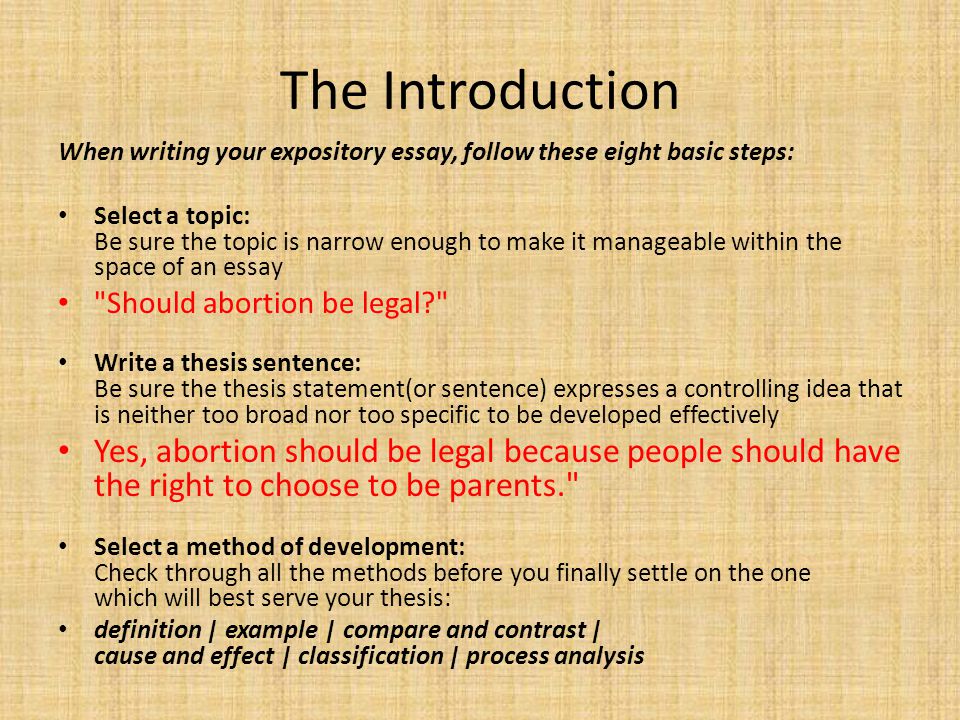 The Introduction

When writing your expository essay, follow these eight basic steps:

• Select a topic:
Be sure the topic is narrow enough to make it manageable within the space of an essay

• "Should abortion be legal?"

• Write a thesis sentence:
Be sure the thesis statement(or sentence) expresses a controlling idea that is neither too broad nor too specific to be developed effectively

• Yes, abortion should be legal because people should have the right to choose to be parents."

• Select a method of development:
Check through all the methods before you finally settle on the one which will best serve your thesis:

• definition | example | compare and contrast | cause and effect | classification | process analysis